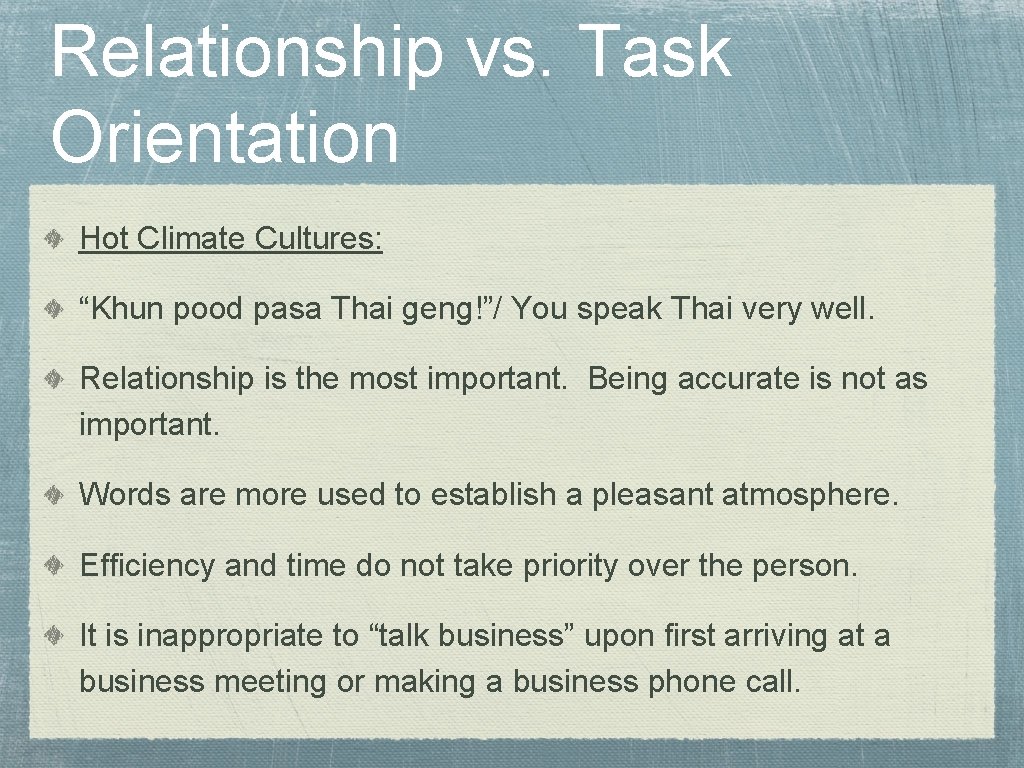 Relationship vs. Task Orientation

Hot Climate Cultures:

“Khun pood pasa Thai geng!”/ You speak Thai very well.

Relationship is the most important. Being accurate is not as important.

Words are more used to establish a pleasant atmosphere.

Efficiency and time do not take priority over the person.

It is inappropriate to “talk business” upon first arriving at a business meeting or making a business phone call.